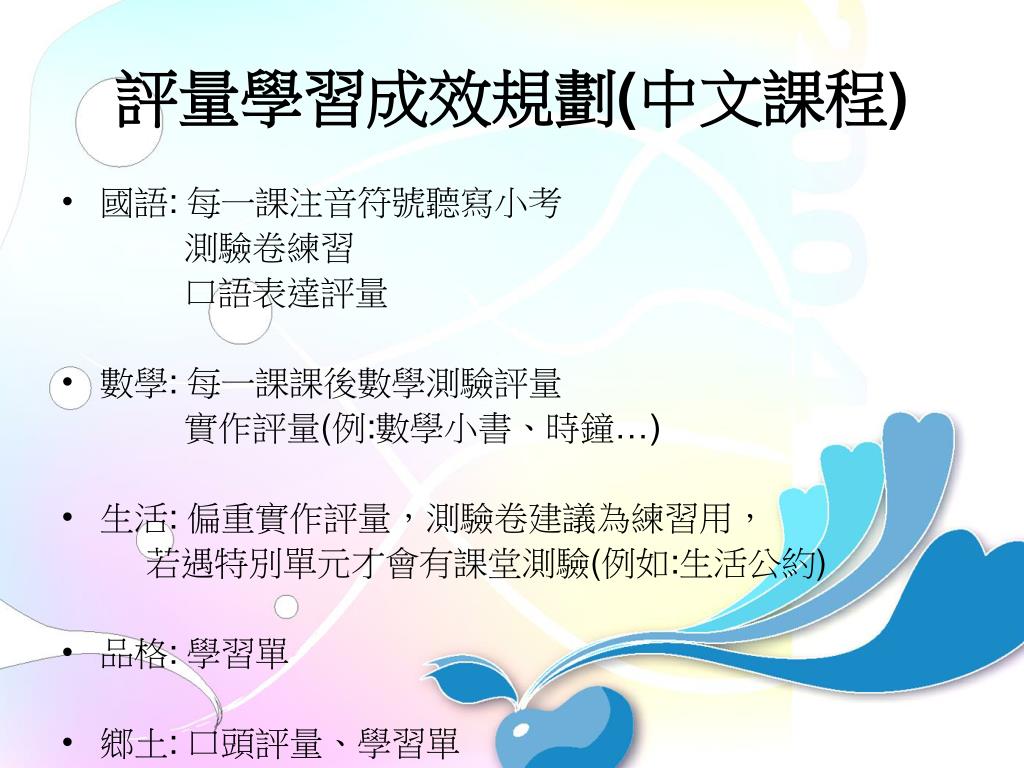 評量學習成效規劃(中文課程)

• 國語: 每一課注音符號聽寫小考
測驗卷練習
口語表達評量

• 數學: 每一課課後數學測驗評量
實作評量(例:數學小書、時鐘…)

• 生活: 偏重實作評量，測驗卷建議為練習用，
若遇特別單元才會有課堂測驗(例如:生活公約)

• 品格: 學習單

• 鄉土: 口頭評量、學習單